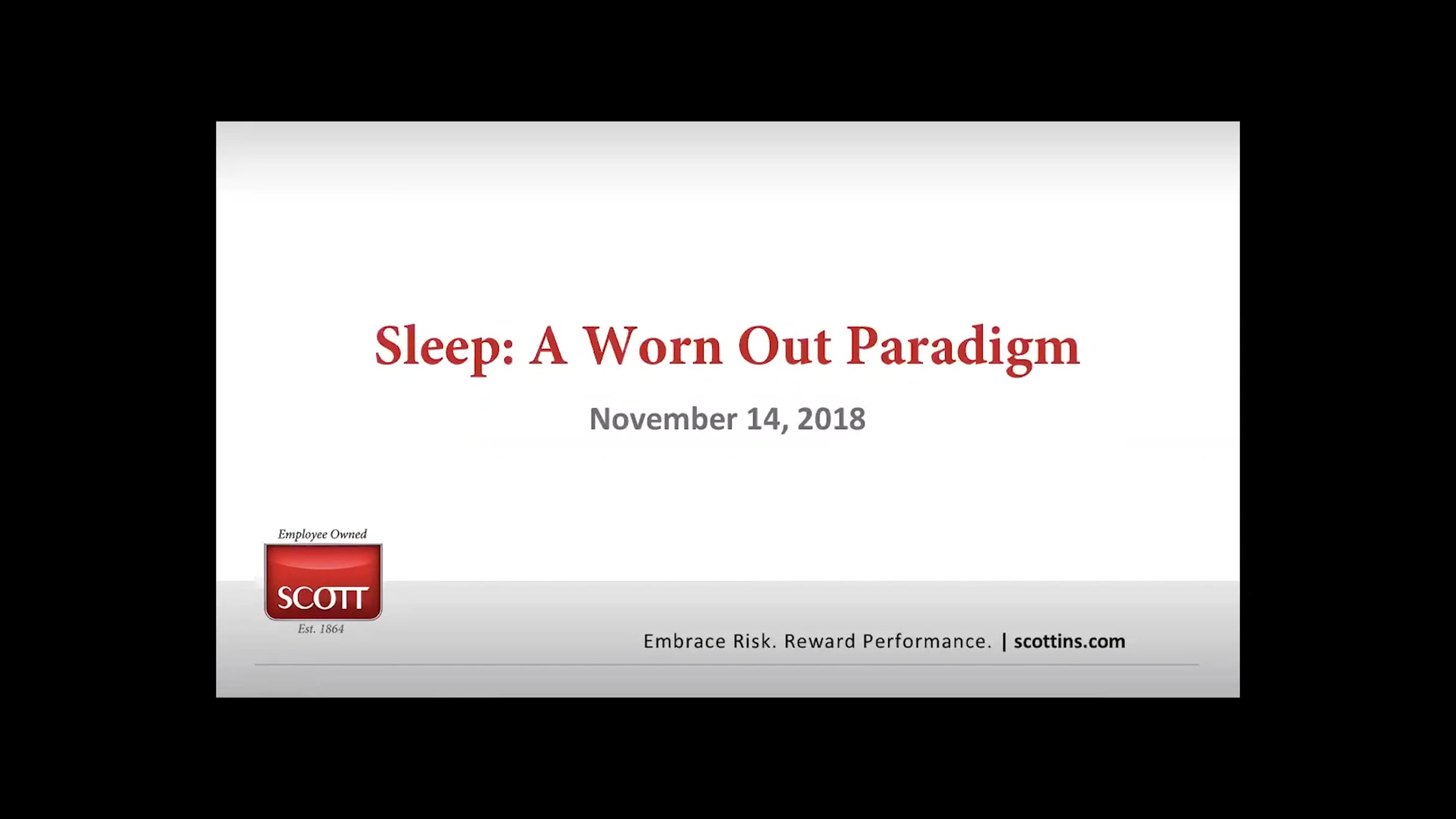 Sleep: A Worn Out Paradigm

November 14, 2018

Employee Owned
SCOTT
Est. 1864

Embrace Risk. Reward Performance. | scottins.com